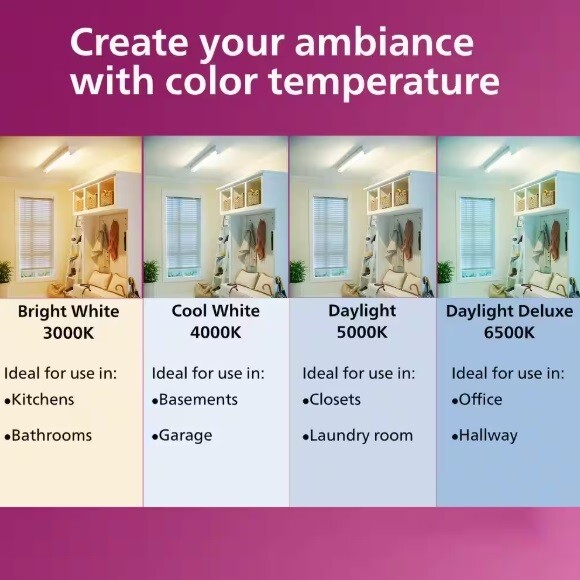 Create your ambiance with color temperature

Bright White
3000K

Ideal for use in:
•Kitchens
•Bathrooms

Cool White
4000K

Ideal for use in:
•Basements
•Garage

Daylight
5000K

Ideal for use in:
•Closets
•Laundry room

Daylight Deluxe
6500K

Ideal for use in:
•Office
•Hallway